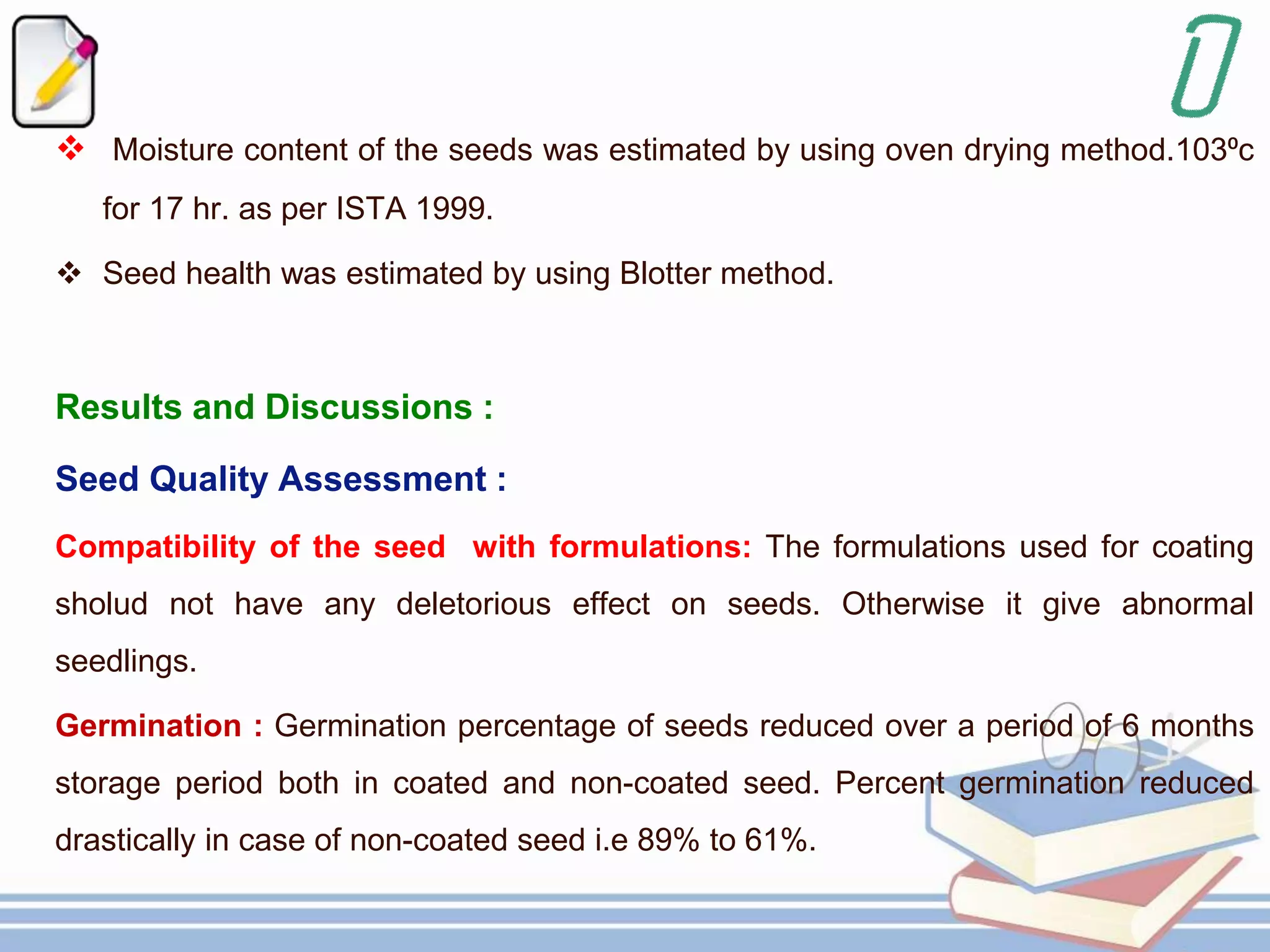 ❖ Moisture content of the seeds was estimated by using oven drying method.103ºc for 17 hr. as per ISTA 1999.

❖ Seed health was estimated by using Blotter method.

Results and Discussions :

Seed Quality Assessment :

Compatibility of the seed with formulations: The formulations used for coating sholud not have any deletorious effect on seeds. Otherwise it give abnormal seedlings.

Germination : Germination percentage of seeds reduced over a period of 6 months storage period both in coated and non-coated seed. Percent germination reduced drastically in case of non-coated seed i.e 89% to 61%.